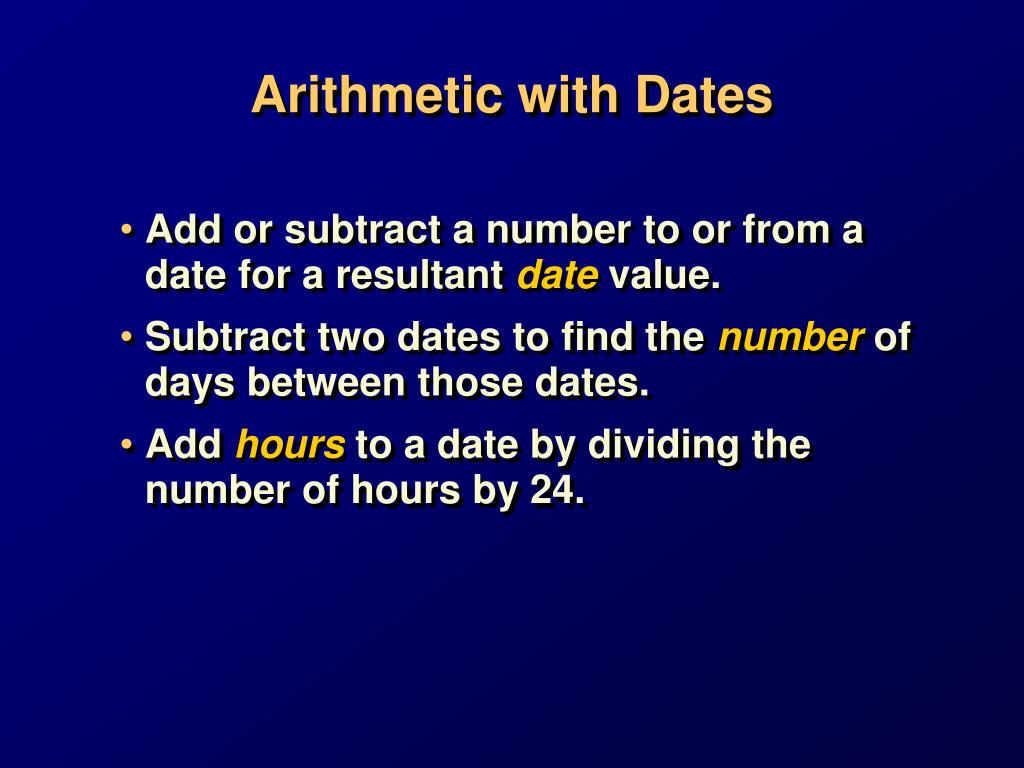 Arithmetic with Dates

• Add or subtract a number to or from a date for a resultant date value.

• Subtract two dates to find the number of days between those dates.

• Add hours to a date by dividing the number of hours by 24.